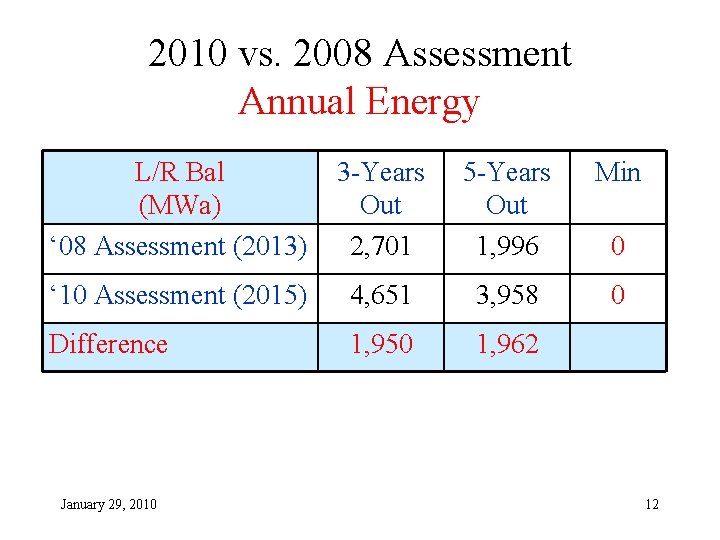 2010 vs. 2008 Assessment
Annual Energy

| L/R Bal (MWa) | 3-Years Out | 5-Years Out | Min |
|---|---|---|---|
| ‘08 Assessment (2013) | 2,701 | 1,996 | 0 |
| ‘10 Assessment (2015) | 4,651 | 3,958 | 0 |
| Difference | 1,950 | 1,962 | |

January 29, 2010

12